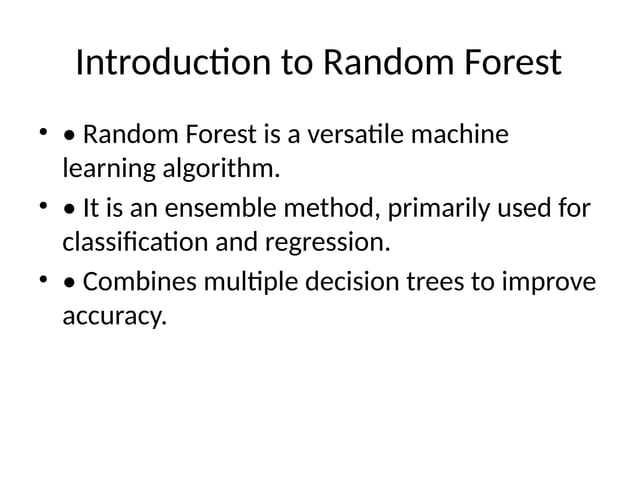 Introduction to Random Forest

• • Random Forest is a versatile machine learning algorithm.

• • It is an ensemble method, primarily used for classification and regression.

• • Combines multiple decision trees to improve accuracy.